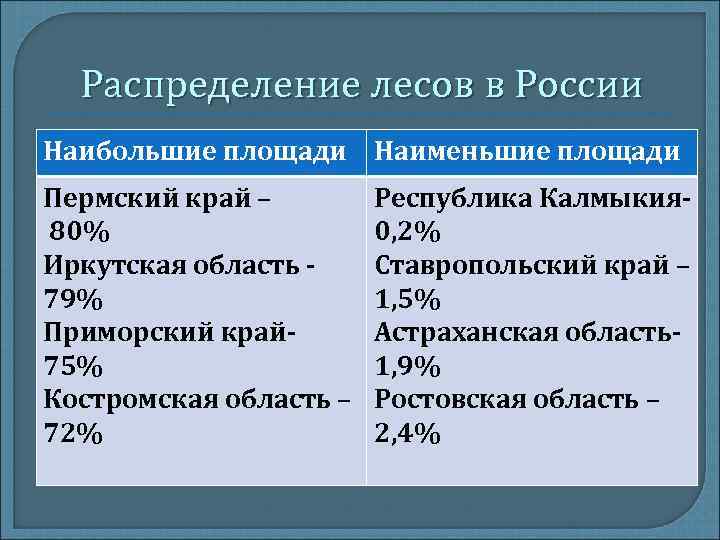 Распределение лесов в России

| Наибольшие площади | Наименьшие площади |
|---|---|
| Пермский край – 80% Иркутская область - 79% Приморский край- 75% Костромская область – 72% | Республика Калмыкия- 0,2% Ставропольский край – 1,5% Астраханская область- 1,9% Ростовская область – 2,4% |